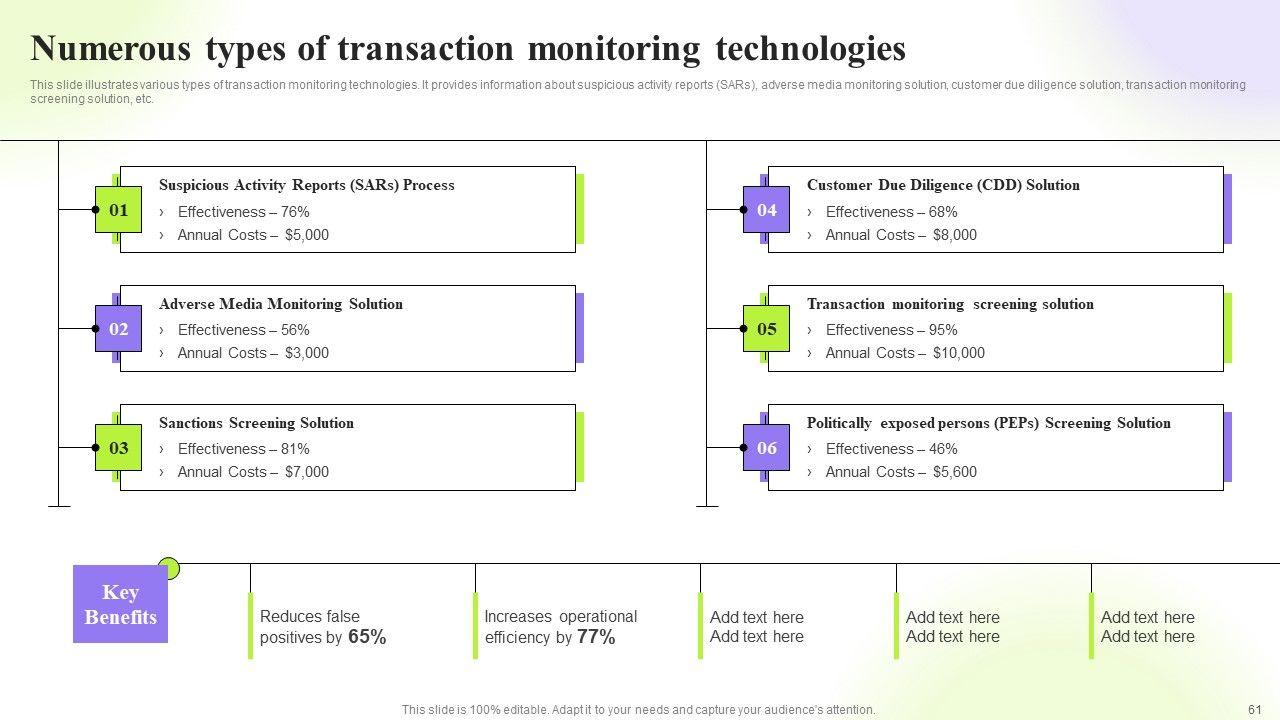 Numerous types of transaction monitoring technologies

This slide illustrates various types of transaction monitoring technologies. It provides information about suspicious activity reports (SARs), adverse media monitoring solution, customer due diligence solution, transaction monitoring screening solution, etc.

01
Suspicious Activity Reports (SARs) Process
› Effectiveness – 76%
› Annual Costs – $5,000

02
Adverse Media Monitoring Solution
› Effectiveness – 56%
› Annual Costs – $3,000

03
Sanctions Screening Solution
› Effectiveness – 81%
› Annual Costs – $7,000

04
Customer Due Diligence (CDD) Solution
› Effectiveness – 68%
› Annual Costs – $8,000

05
Transaction monitoring screening solution
› Effectiveness – 95%
› Annual Costs – $10,000

06
Politically exposed persons (PEPs) Screening Solution
› Effectiveness – 46%
› Annual Costs – $5,600

Key Benefits

Reduces false positives by 65%

Increases operational efficiency by 77%

Add text here
Add text here

Add text here
Add text here

Add text here
Add text here

This slide is 100% editable. Adapt it to your needs and capture your audience's attention.

61